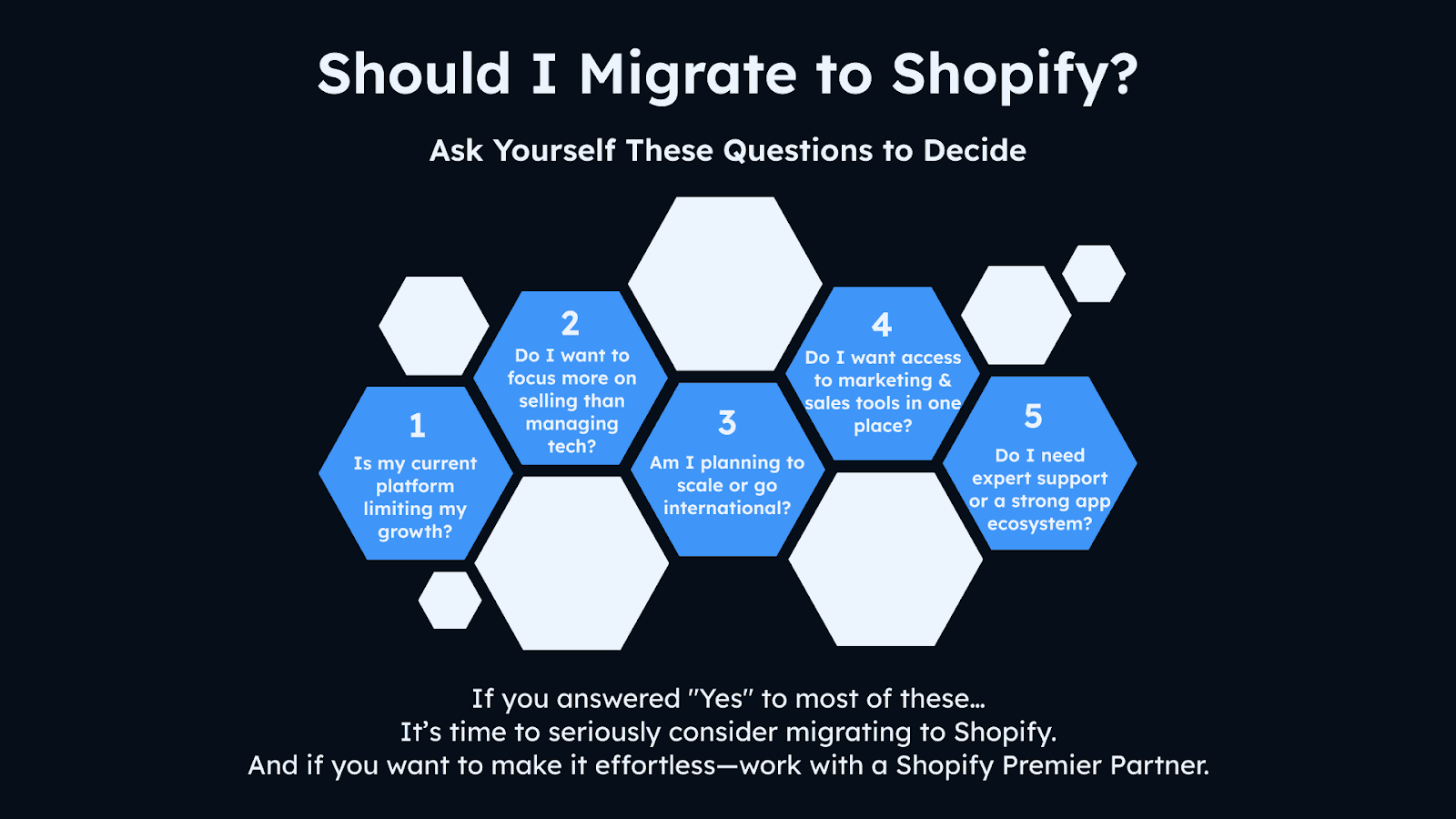 Should I Migrate to Shopify?

Ask Yourself These Questions to Decide

1
Is my current platform limiting my growth?

2
Do I want to focus more on selling than managing tech?

3
Am I planning to scale or go international?

4
Do I want access to marketing & sales tools in one place?

5
Do I need expert support or a strong app ecosystem?

If you answered "Yes" to most of these…
It's time to seriously consider migrating to Shopify.
And if you want to make it effortless—work with a Shopify Premier Partner.